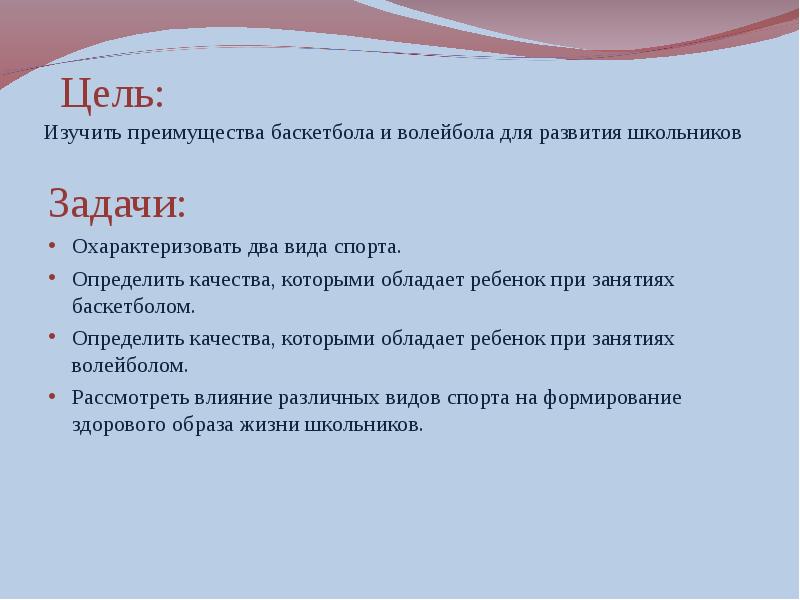 Цель:

Изучить преимущества баскетбола и волейбола для развития школьников

Задачи:

• Охарактеризовать два вида спорта.
• Определить качества, которыми обладает ребенок при занятиях баскетболом.
• Определить качества, которыми обладает ребенок при занятиях волейболом.
• Рассмотреть влияние различных видов спорта на формирование здорового образа жизни школьников.